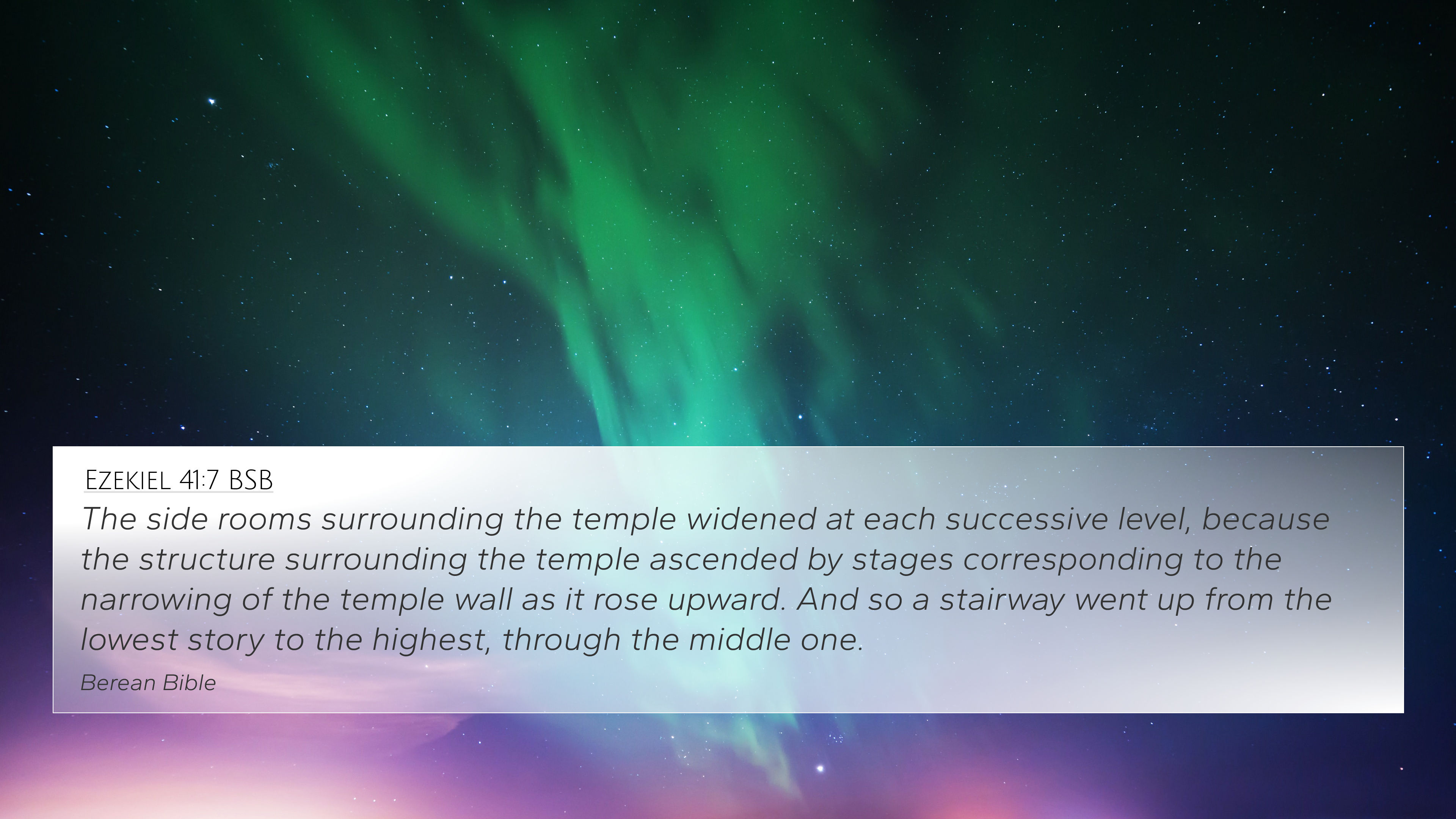 Ezekiel 41:7 BSB

The side rooms surrounding the temple widened at each successive level, because the structure surrounding the temple ascended by stages corresponding to the narrowing of the temple wall as it rose upward. And so a stairway went up from the lowest story to the highest, through the middle one.

Berean Bible